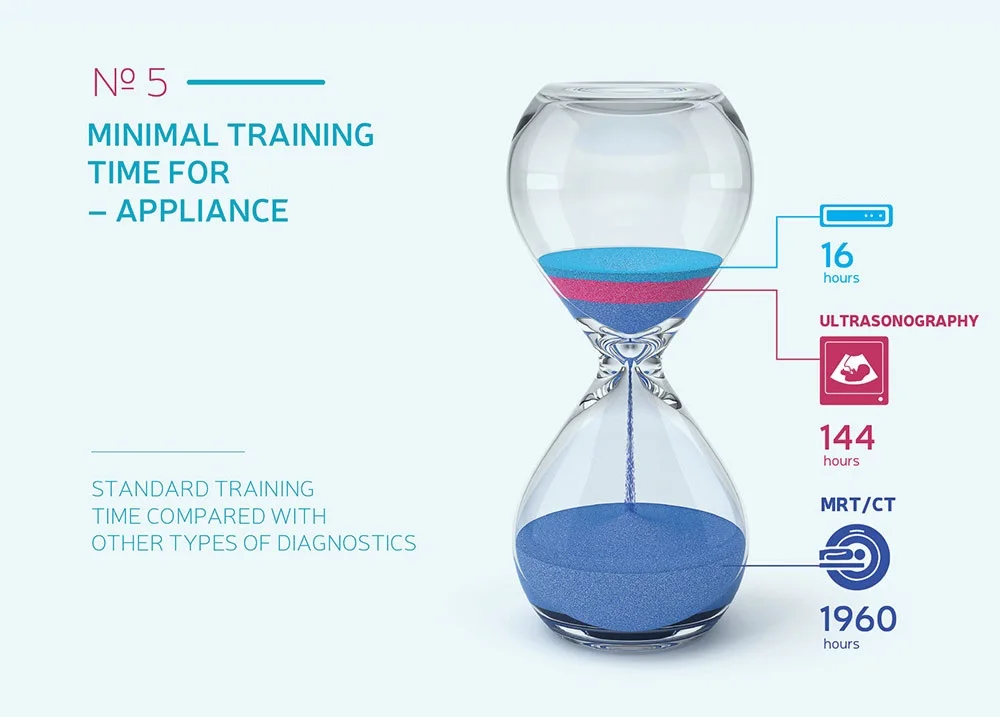 № 5

MINIMAL TRAINING TIME FOR – APPLIANCE

STANDARD TRAINING TIME COMPARED WITH OTHER TYPES OF DIAGNOSTICS

16
hours

ULTRASONOGRAPHY

144
hours

MRT/CT

1960
hours